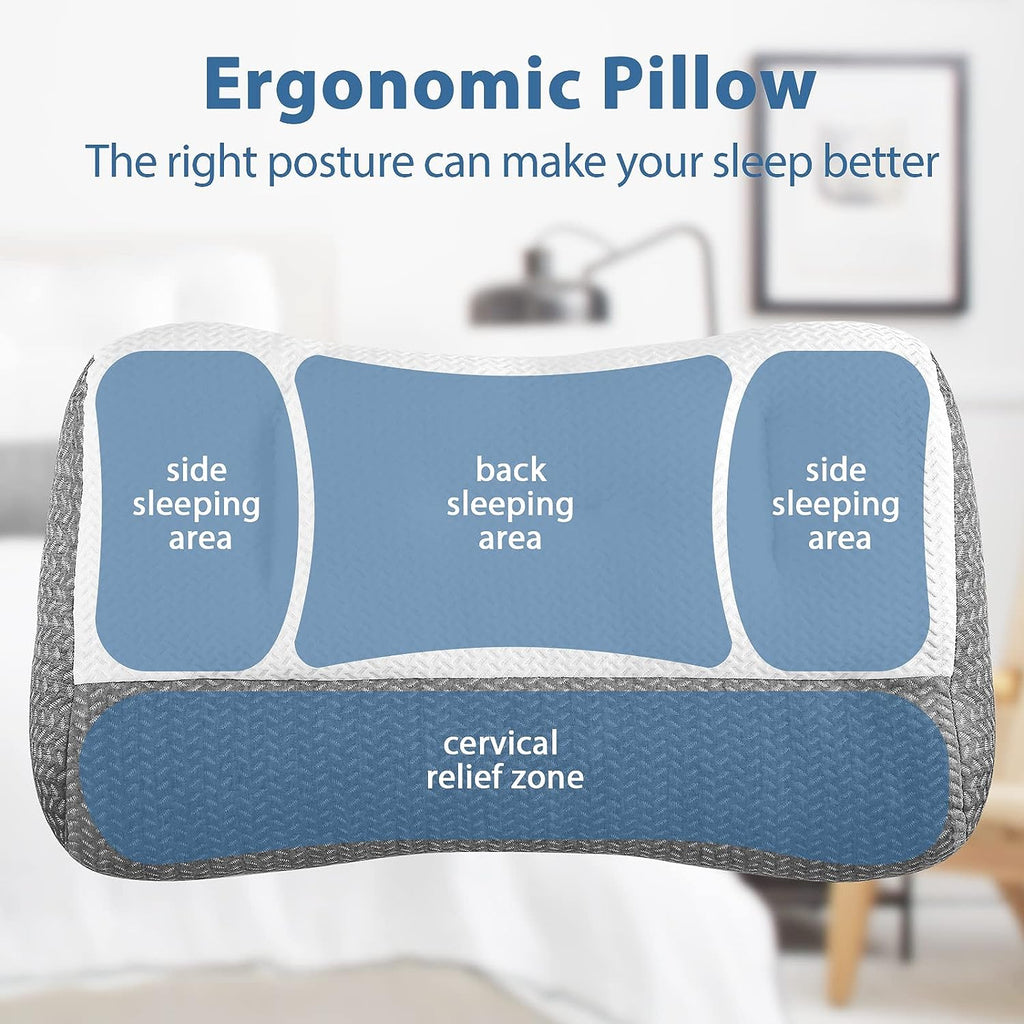 Ergonomic Pillow
The right posture can make your sleep better

side sleeping area

back sleeping area

side sleeping area

cervical relief zone